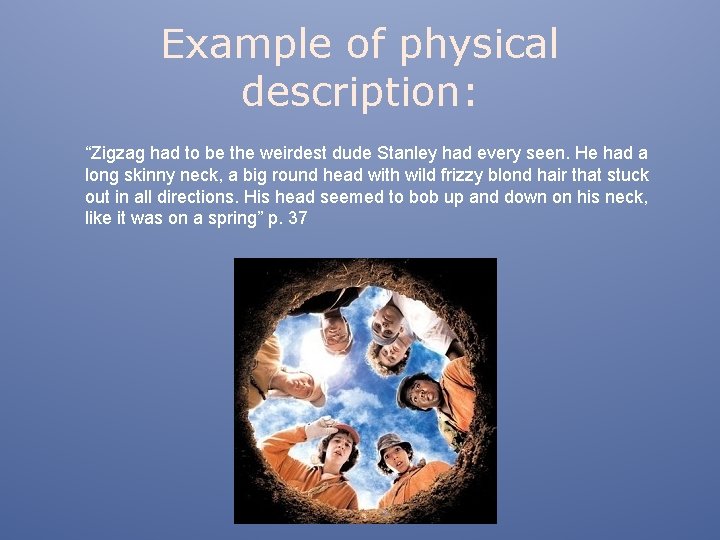 Example of physical description:

“Zigzag had to be the weirdest dude Stanley had every seen. He had a long skinny neck, a big round head with wild frizzy blond hair that stuck out in all directions. His head seemed to bob up and down on his neck, like it was on a spring” p. 37